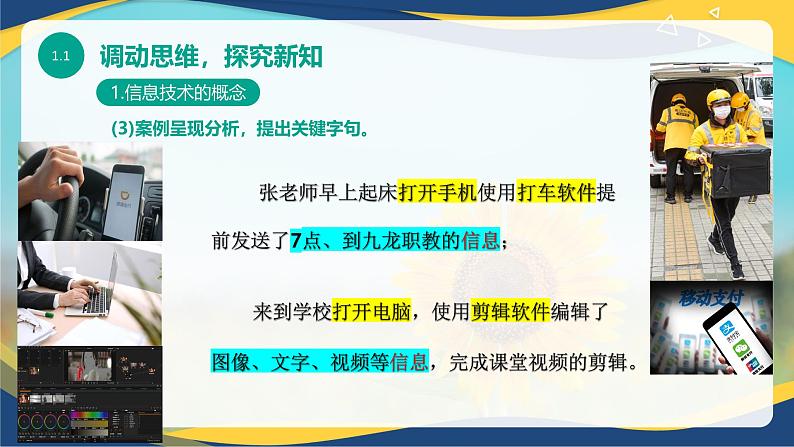 1.1

调动思维，探究新知

1.信息技术的概念

(3)案例呈现分析，提出关键字句。

张老师早上起床打开手机使用打车软件提前发送了7点、到九龙职教的信息；

来到学校打开电脑，使用剪辑软件编辑了图像、文字、视频等信息，完成课堂视频的剪辑。

移动支付